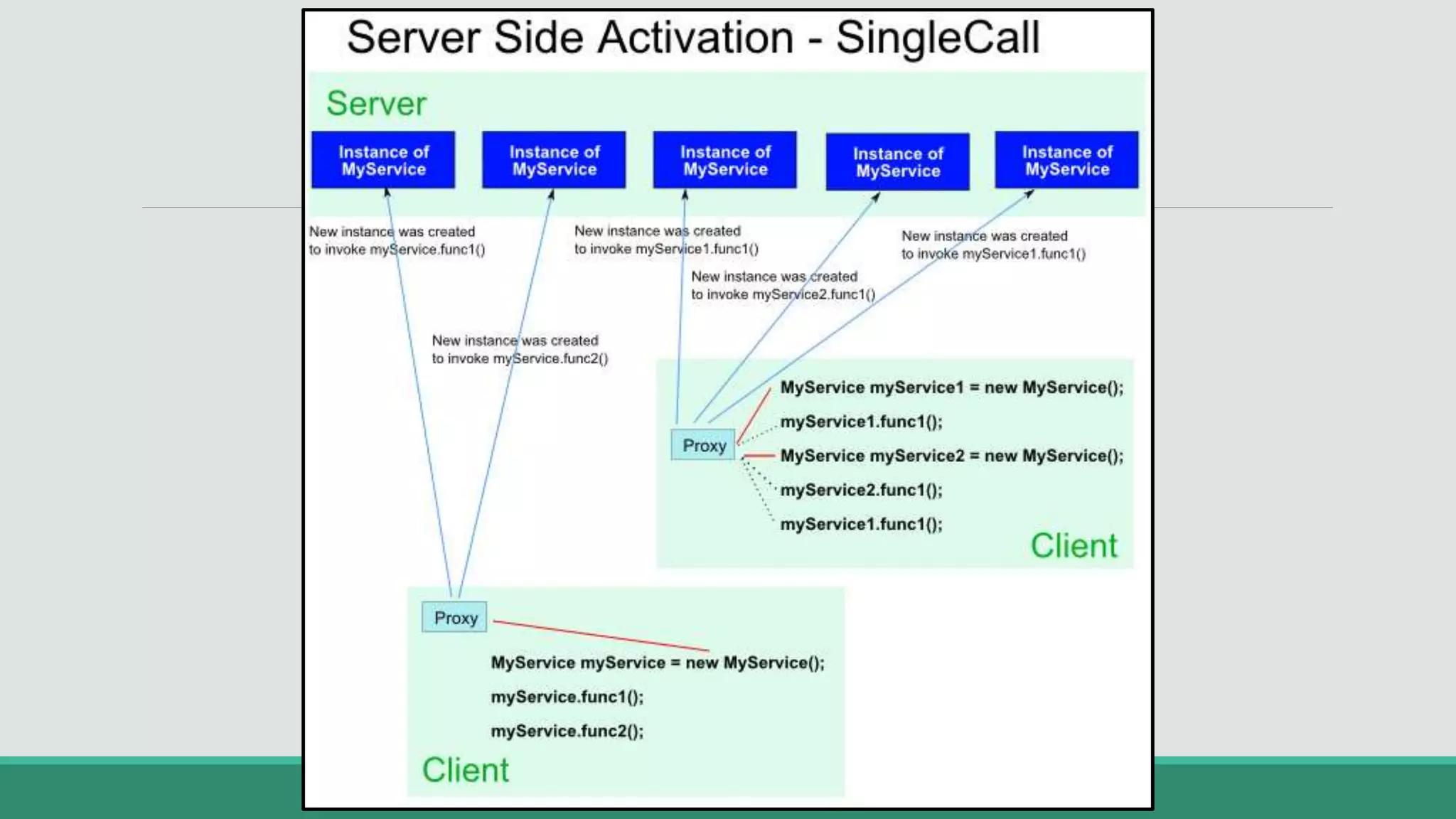 Server Side Activation - SingleCall

Server

Instance of MyService

Instance of MyService

Instance of MyService

Instance of MyService

Instance of MyService

New instance was created to invoke myService.func1()

New instance was created to invoke myService1.func1()

New instance was created to invoke myService1.func1()

New instance was created to invoke myService2.func1()

New instance was created to invoke myService.func2()

Proxy

MyService myService1 = new MyService();

myService1.func1();

MyService myService2 = new MyService();

myService2.func1();

myService1.func1();

Client

Proxy

MyService myService = new MyService();

myService.func1();

myService.func2();

Client